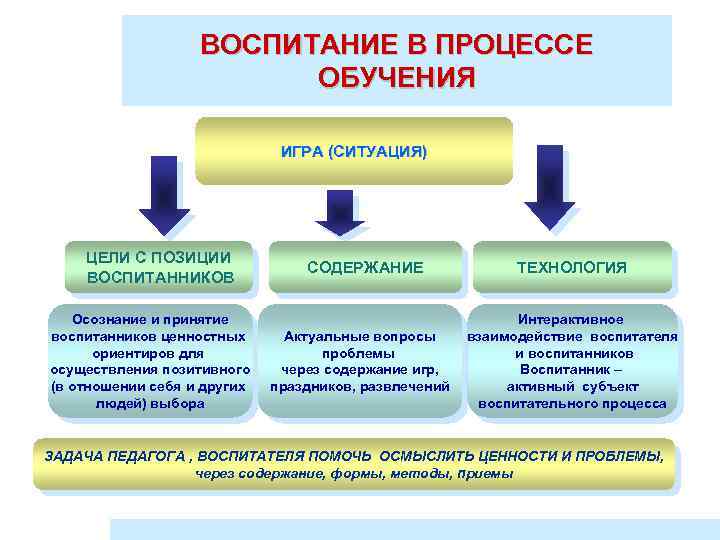 ВОСПИТАНИЕ В ПРОЦЕССЕ ОБУЧЕНИЯ

ИГРА (СИТУАЦИЯ)

ЦЕЛИ С ПОЗИЦИИ ВОСПИТАННИКОВ

СОДЕРЖАНИЕ

ТЕХНОЛОГИЯ

Осознание и принятие воспитанников ценностных ориентиров для осуществления позитивного (в отношении себя и других людей) выбора

Актуальные вопросы проблемы через содержание игр, праздников, развлечений

Интерактивное взаимодействие воспитателя и воспитанников Воспитанник – активный субъект воспитательного процесса

ЗАДАЧА ПЕДАГОГА , ВОСПИТАТЕЛЯ ПОМОЧЬ ОСМЫСЛИТЬ ЦЕННОСТИ И ПРОБЛЕМЫ, через содержание, формы, методы, приемы